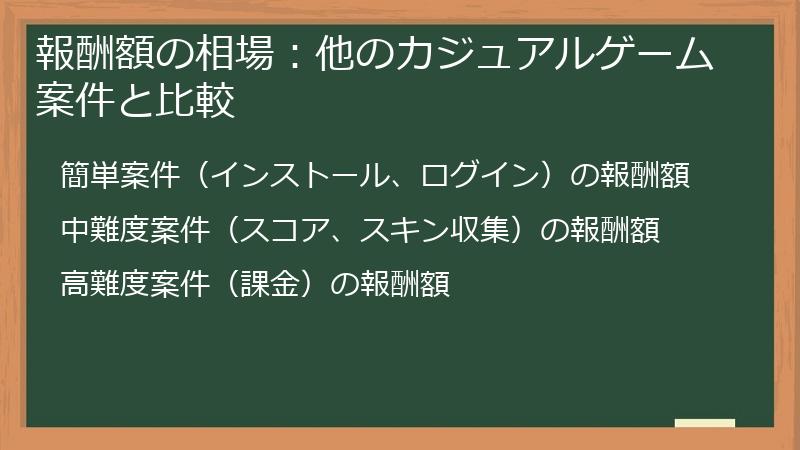 報酬額の相場：他のカジュアルゲーム案件と比較

簡単案件（インストール、ログイン）の報酬額

中難度案件（スコア、スキン収集）の報酬額

高難度案件（課金）の報酬額